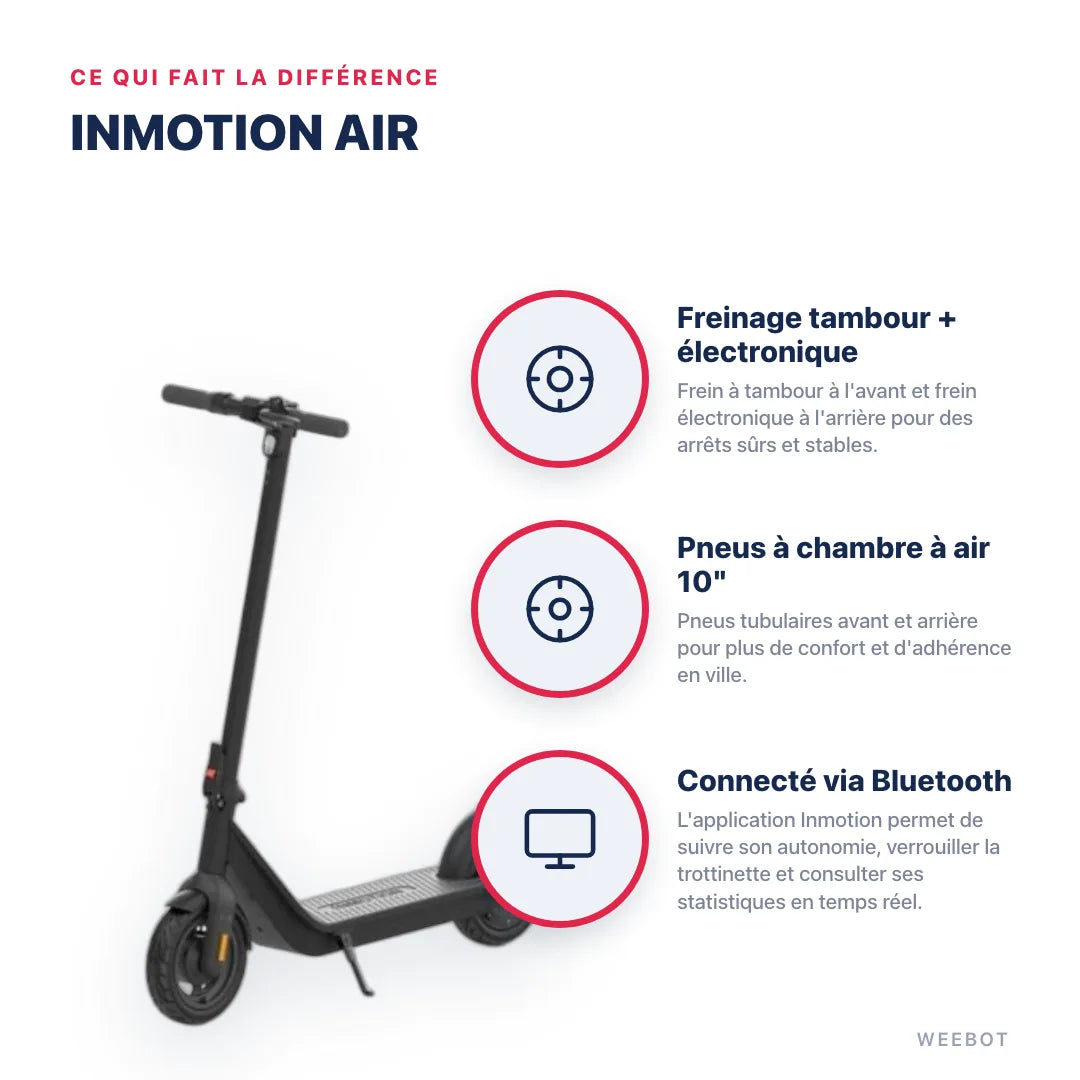 CE QUI FAIT LA DIFFÉRENCE

INMOTION AIR

Freinage tambour + électronique

Frein à tambour à l'avant et frein électronique à l'arrière pour des arrêts sûrs et stables.

Pneus à chambre à air 10"

Pneus tubulaires avant et arrière pour plus de confort et d'adhérence en ville.

Connecté via Bluetooth

L'application Inmotion permet de suivre son autonomie, verrouiller la trottinette et consulter ses statistiques en temps réel.

WEEBOT